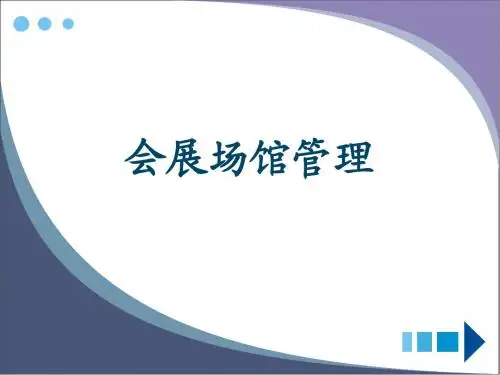 会展场馆管理